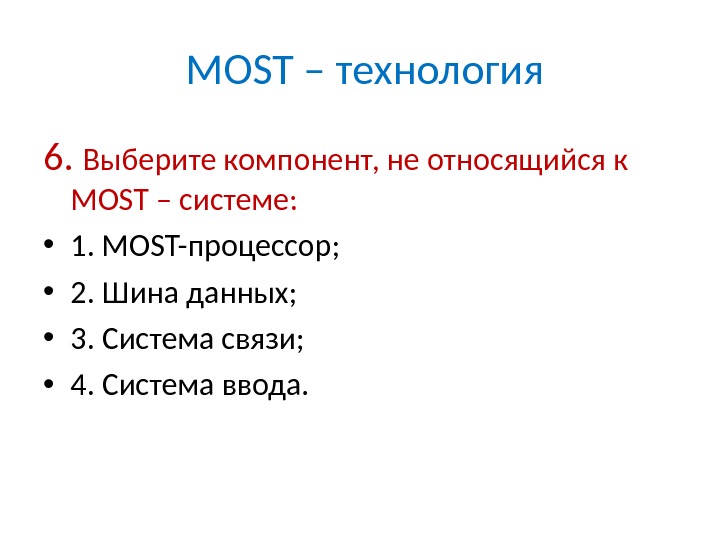 MOST – технология

6. Выберите компонент, не относящийся к MOST – системе:

• 1. MOST-процессор;
• 2. Шина данных;
• 3. Система связи;
• 4. Система ввода.